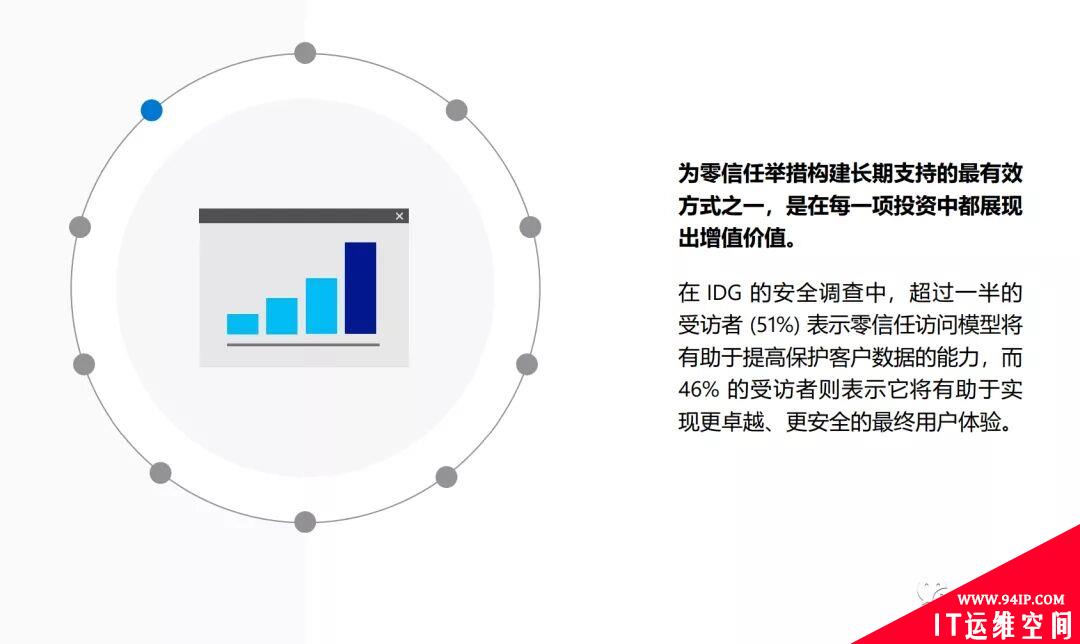 为零信任举措构建长期支持的最有效方式之一，是在每一项投资中都展现出增值价值。

在 IDG 的安全调查中，超过一半的受访者 (51%) 表示零信任访问模型将有助于提高保护客户数据的能力，而 46% 的受访者则表示它将有助于实现更卓越、更安全的最终用户体验。

WWW.94IP.COM
IT运维空间